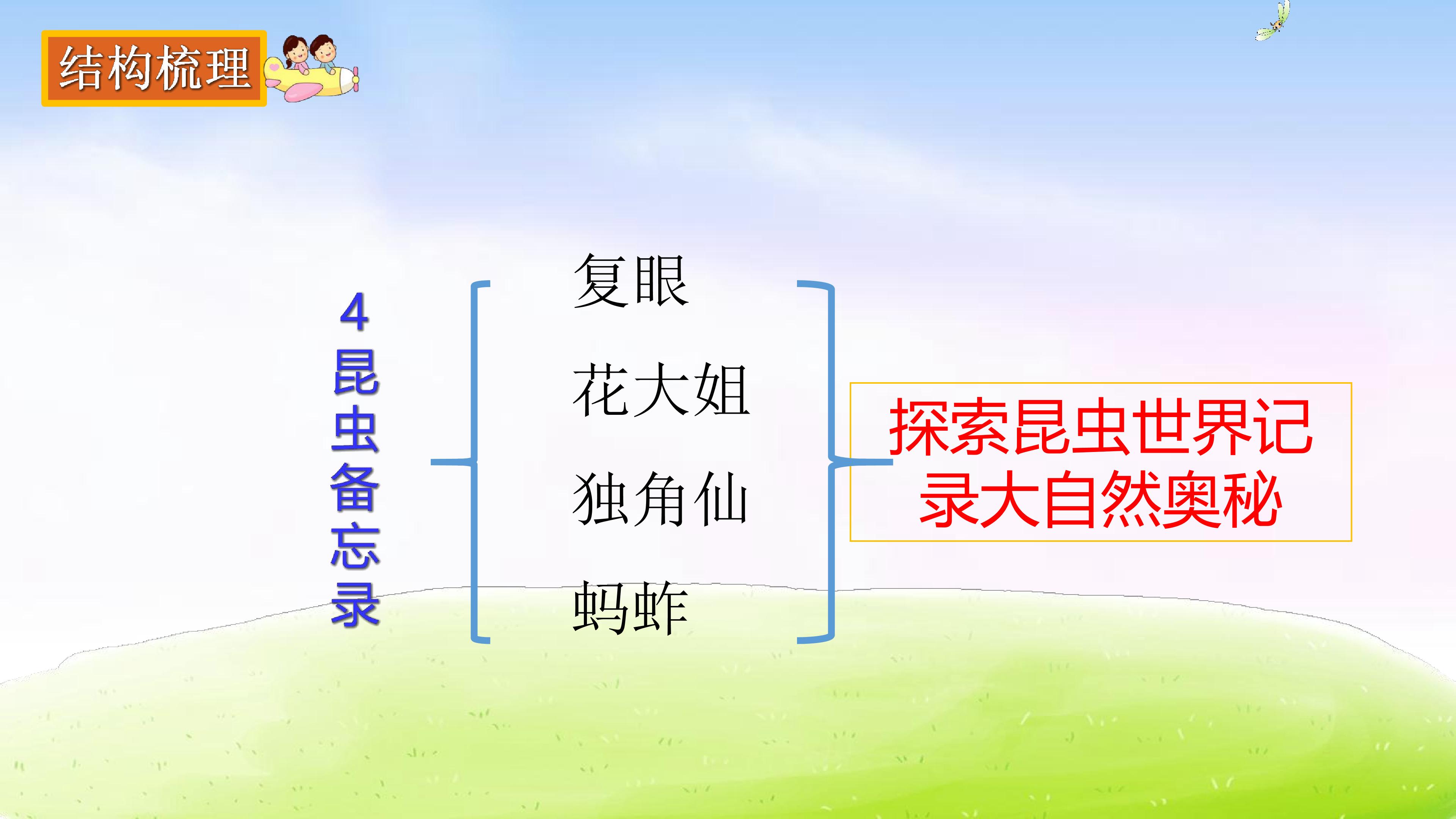 结构梳理

4昆虫备忘录

复眼

花大姐

独角仙

蚂蚱

探索昆虫世界记录大自然奥秘